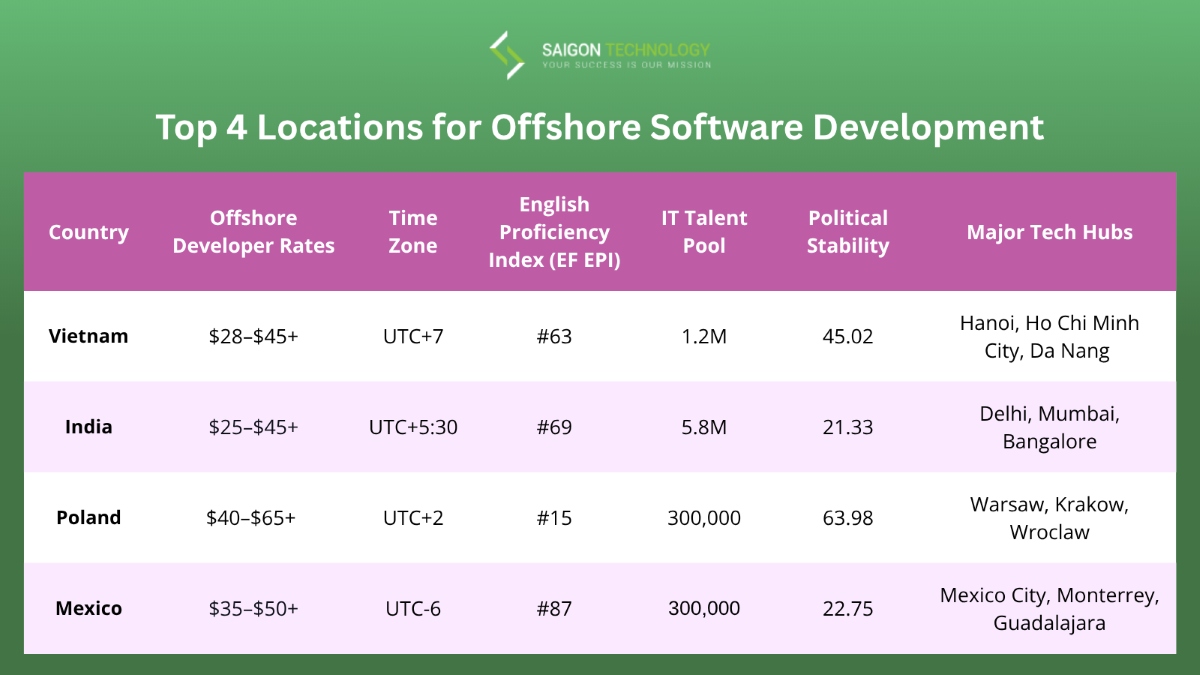 SAIGON TECHNOLOGY
YOUR SUCCESS IS OUR MISSION

Top 4 Locations for Offshore Software Development

| Country | Offshore Developer Rates | Time Zone | English Proficiency Index (EF EPI) | IT Talent Pool | Political Stability | Major Tech Hubs |
|---|---|---|---|---|---|---|
| Vietnam | \$28–\$45+ | UTC+7 | #63 | 1.2M | 45.02 | Hanoi, Ho Chi Minh City, Da Nang |
| India | \$25–\$45+ | UTC+5:30 | #69 | 5.8M | 21.33 | Delhi, Mumbai, Bangalore |
| Poland | \$40–\$65+ | UTC+2 | #15 | 300,000 | 63.98 | Warsaw, Krakow, Wroclaw |
| Mexico | \$35–\$50+ | UTC-6 | #87 | 300,000 | 22.75 | Mexico City, Monterrey, Guadalajara |